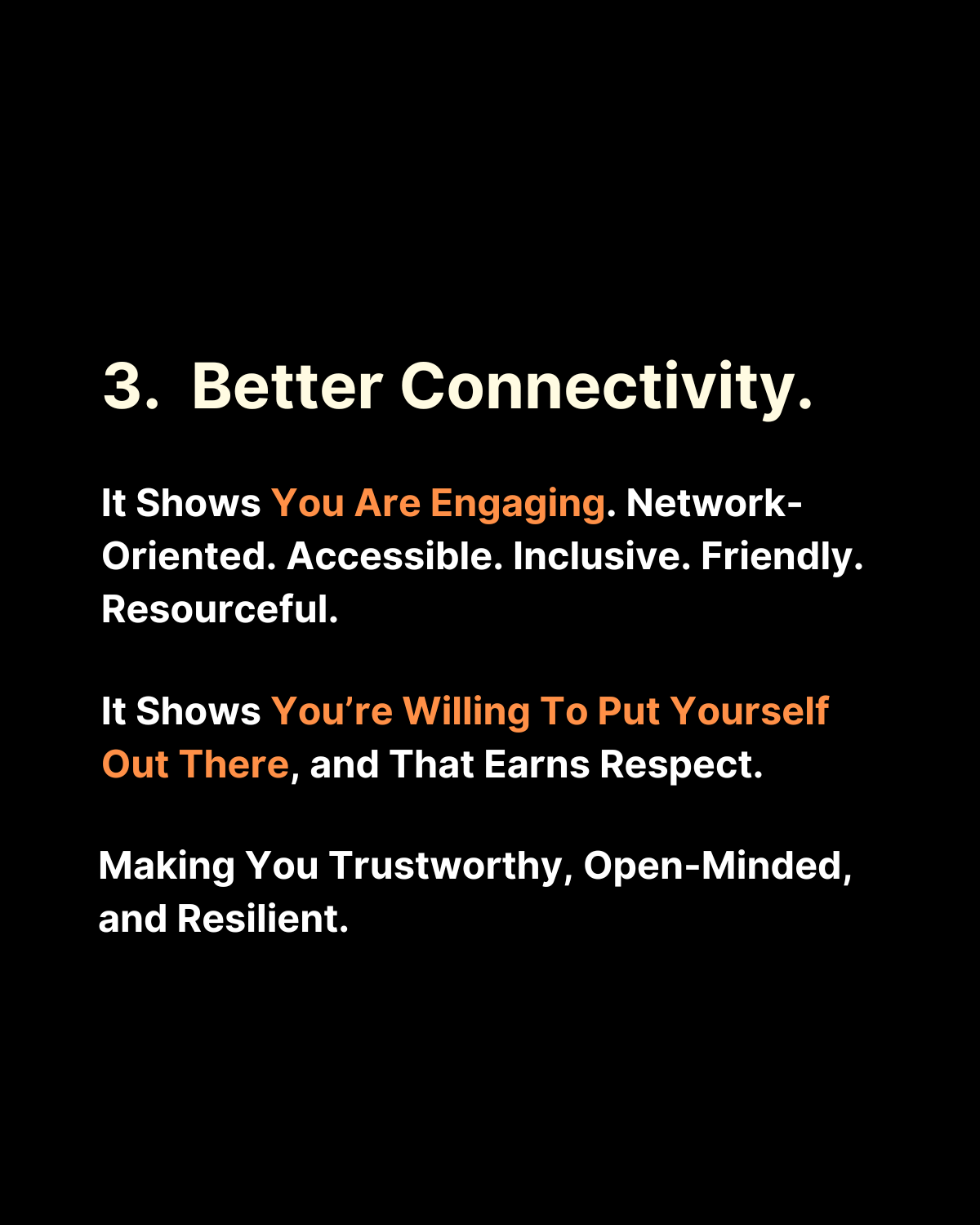 3. Better Connectivity.

It Shows You Are Engaging. Network-Oriented. Accessible. Inclusive. Friendly. Resourceful.

It Shows You’re Willing To Put Yourself Out There, and That Earns Respect.

Making You Trustworthy, Open-Minded, and Resilient.